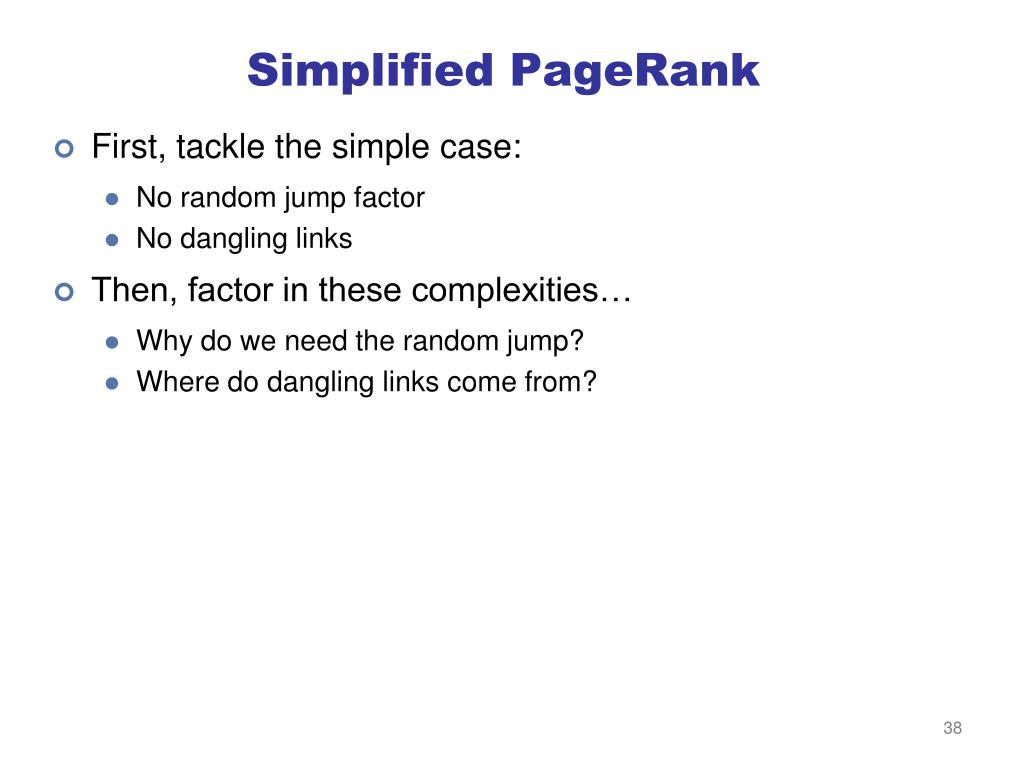 Simplified PageRank

First, tackle the simple case:

No random jump factor

No dangling links

Then, factor in these complexities…

Why do we need the random jump?

Where do dangling links come from?

38